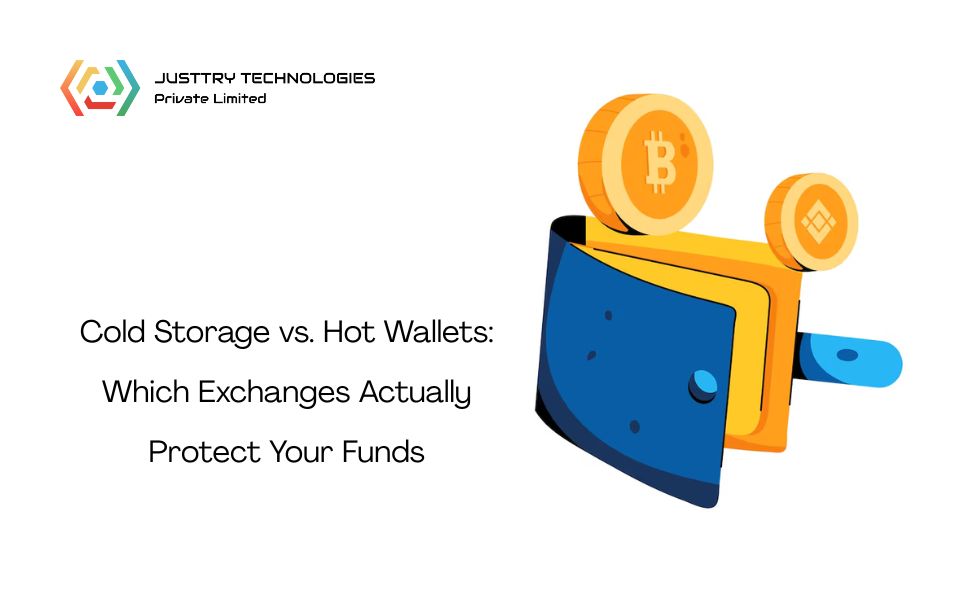 JUSTTRY TECHNOLOGIES
Private Limited

Cold Storage vs. Hot Wallets: Which Exchanges Actually Protect Your Funds